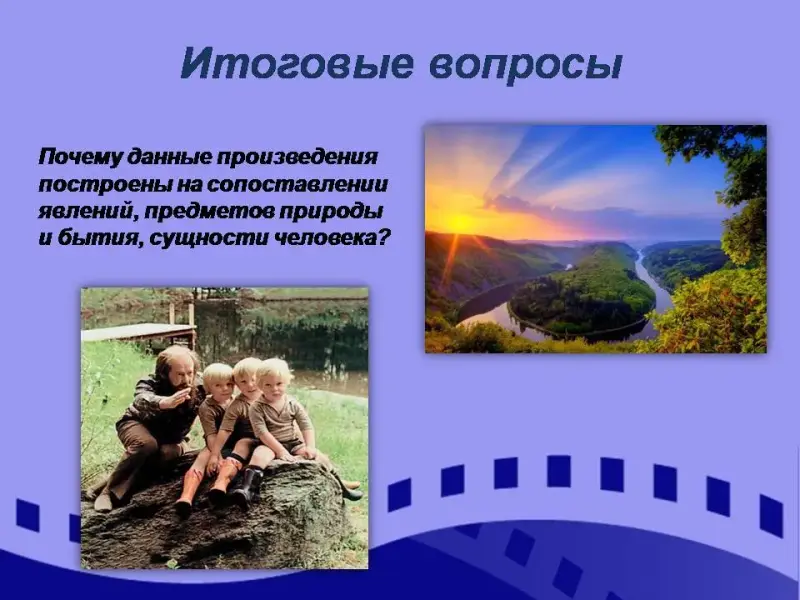 Итоговые вопросы

Почему данные произведения построены на сопоставлении явлений, предметов природы и бытия, сущности человека?